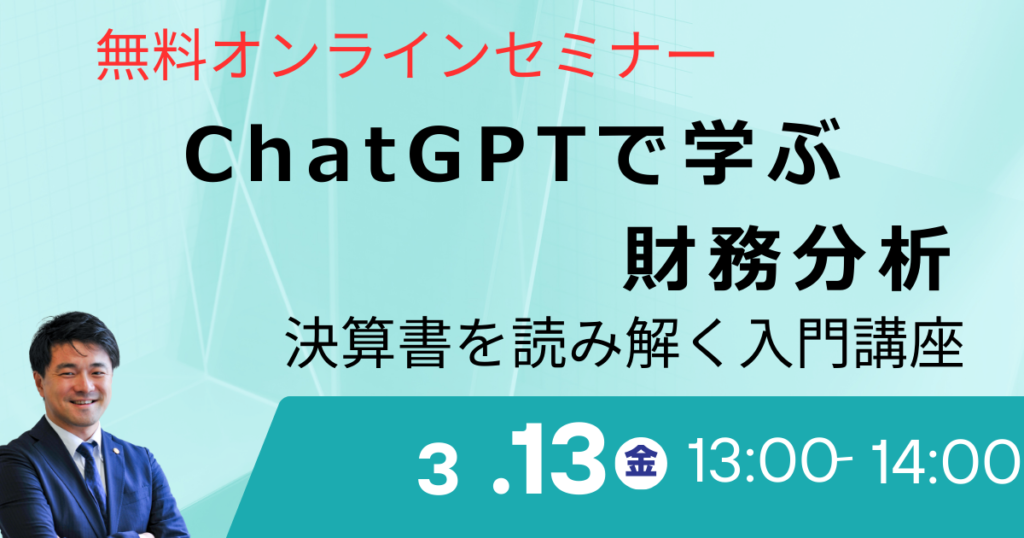 無料オンラインセミナー

ChatGPTで学ぶ
財務分析

決算書を読み解く入門講座

3 .13 金 13:00- 14:00